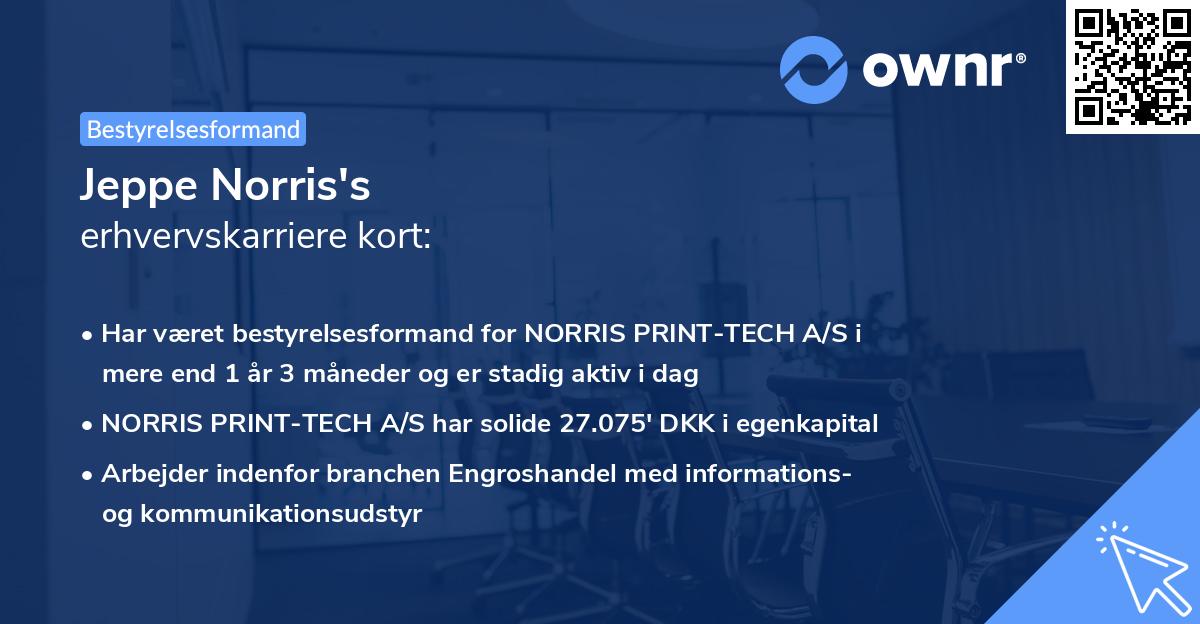 ownr®

Bestyrelsesformand

Jeppe Norris's
erhvervskarriere kort:

• Har været bestyrelsesformand for NORRIS PRINT-TECH A/S i mere end 1 år 3 måneder og er stadig aktiv i dag
• NORRIS PRINT-TECH A/S har solide 27.075' DKK i egenkapital
• Arbejder indenfor branchen Engroshandel med informations- og kommunikationsudstyr